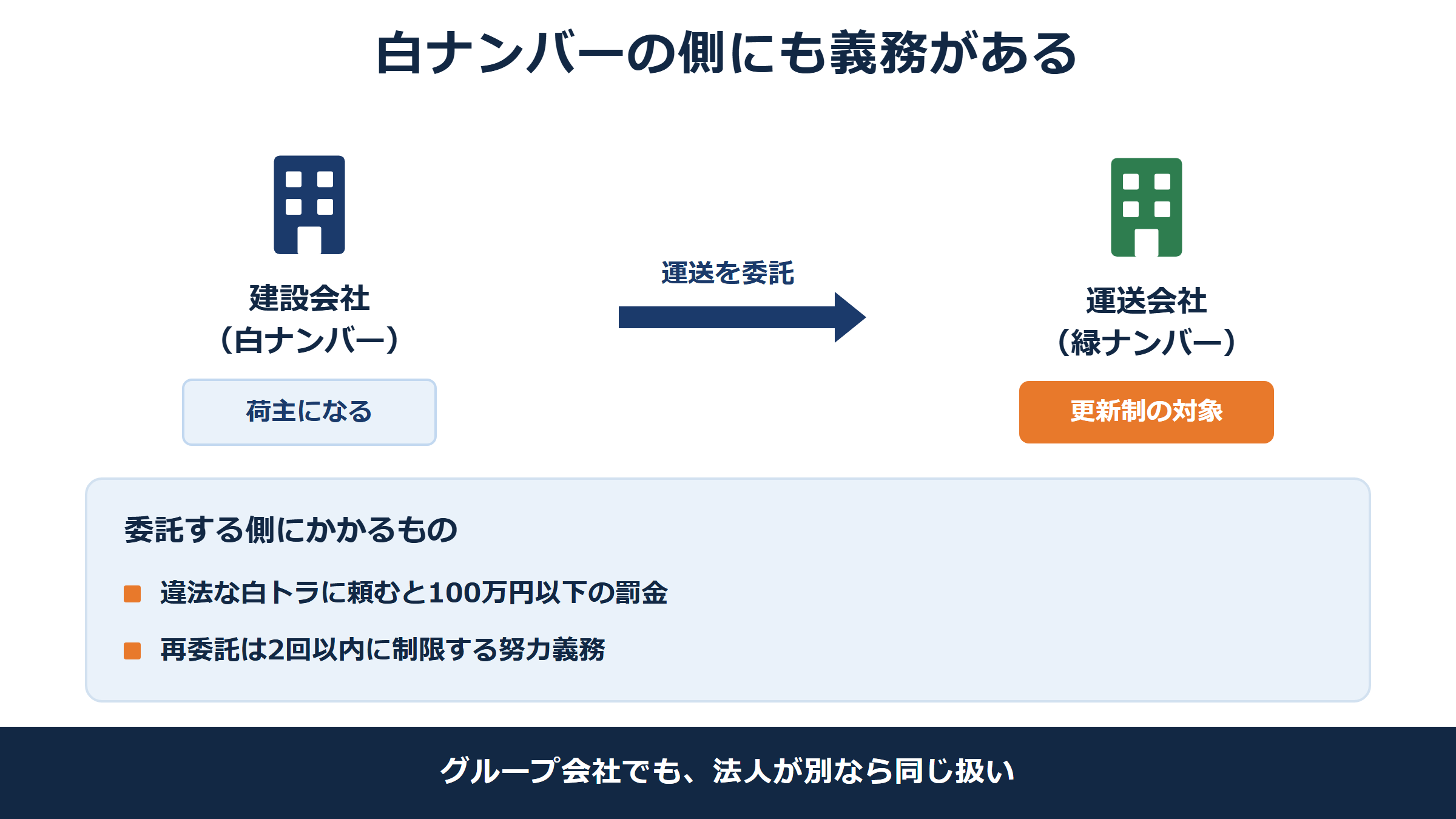 白ナンバーの側にも義務がある

建設会社
（白ナンバー）

荷主になる

運送を委託

運送会社
（緑ナンバー）

更新制の対象

委託する側にかかるもの

違法な白トラに頼むと100万円以下の罰金

再委託は2回以内に制限する努力義務

グループ会社でも、法人が別なら同じ扱い